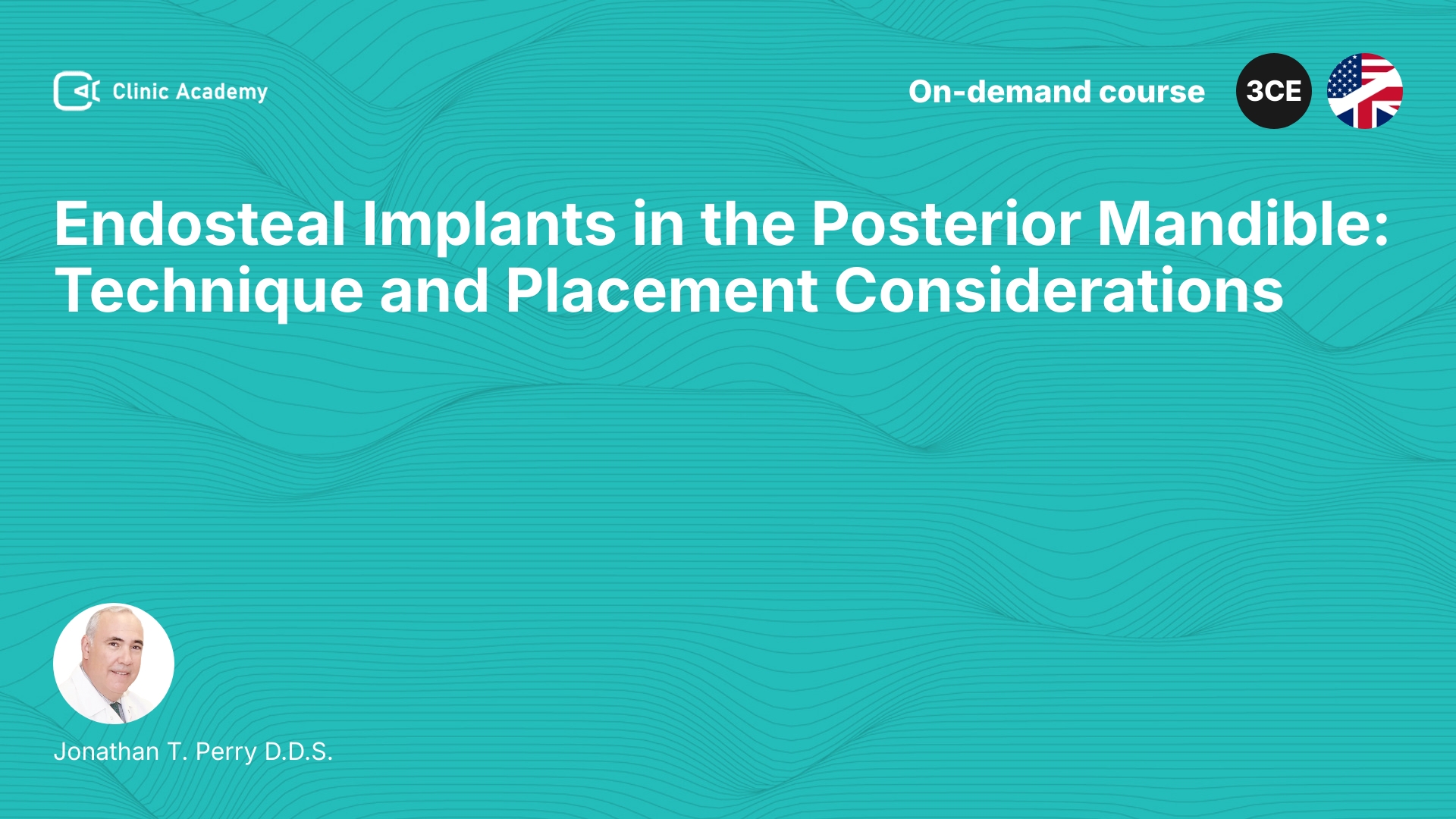 Clinic Academy

On-demand course

3CE

Endosteal Implants in the Posterior Mandible: Technique and Placement Considerations

Jonathan T. Perry D.D.S.